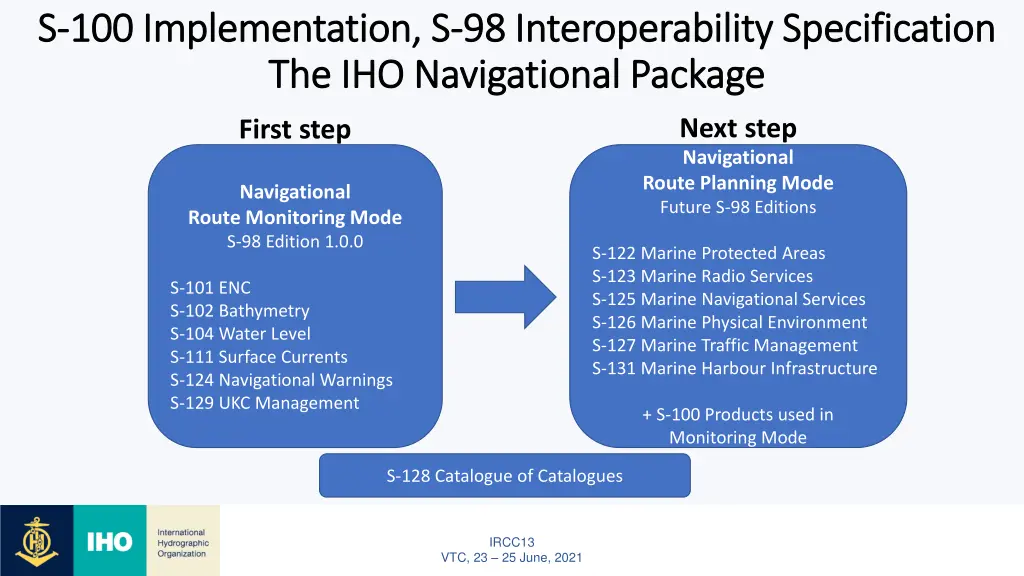 S-100 Implementation, S-98 Interoperability Specification
The IHO Navigational Package

First step

Navigational
Route Monitoring Mode
S-98 Edition 1.0.0

S-101 ENC
S-102 Bathymetry
S-104 Water Level
S-111 Surface Currents
S-124 Navigational Warnings
S-129 UKC Management

Next step

Navigational
Route Planning Mode
Future S-98 Editions

S-122 Marine Protected Areas
S-123 Marine Radio Services
S-125 Marine Navigational Services
S-126 Marine Physical Environment
S-127 Marine Traffic Management
S-131 Marine Harbour Infrastructure

+ S-100 Products used in
Monitoring Mode

S-128 Catalogue of Catalogues

IHO
International
Hydrographic
Organization

IRCC13
VTC, 23 – 25 June, 2021